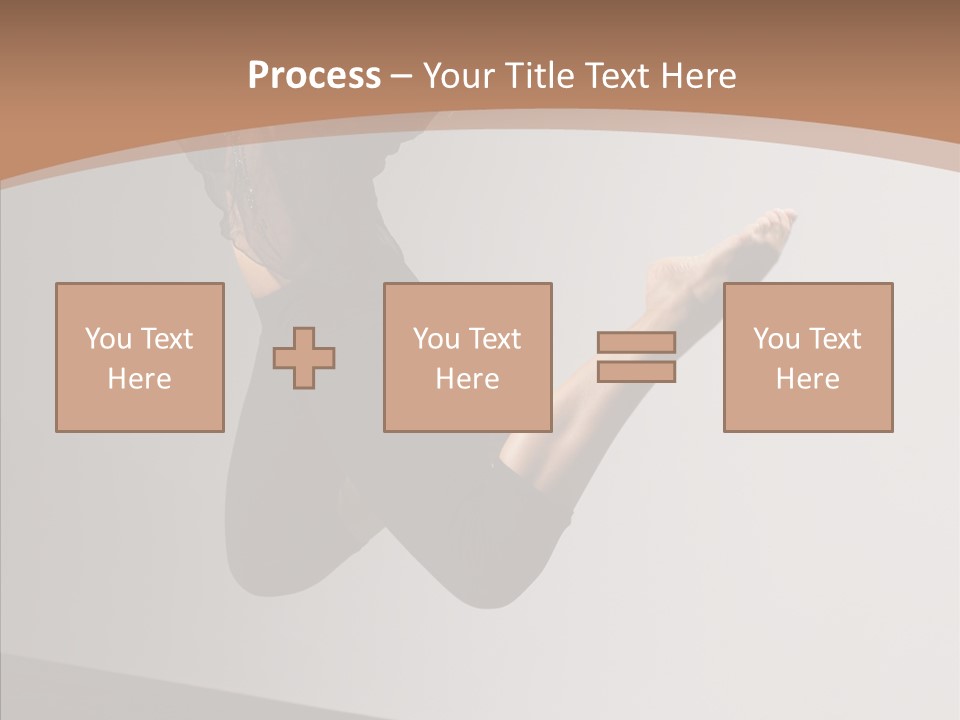 Process – Your Title Text Here

You Text Here

You Text Here

You Text Here